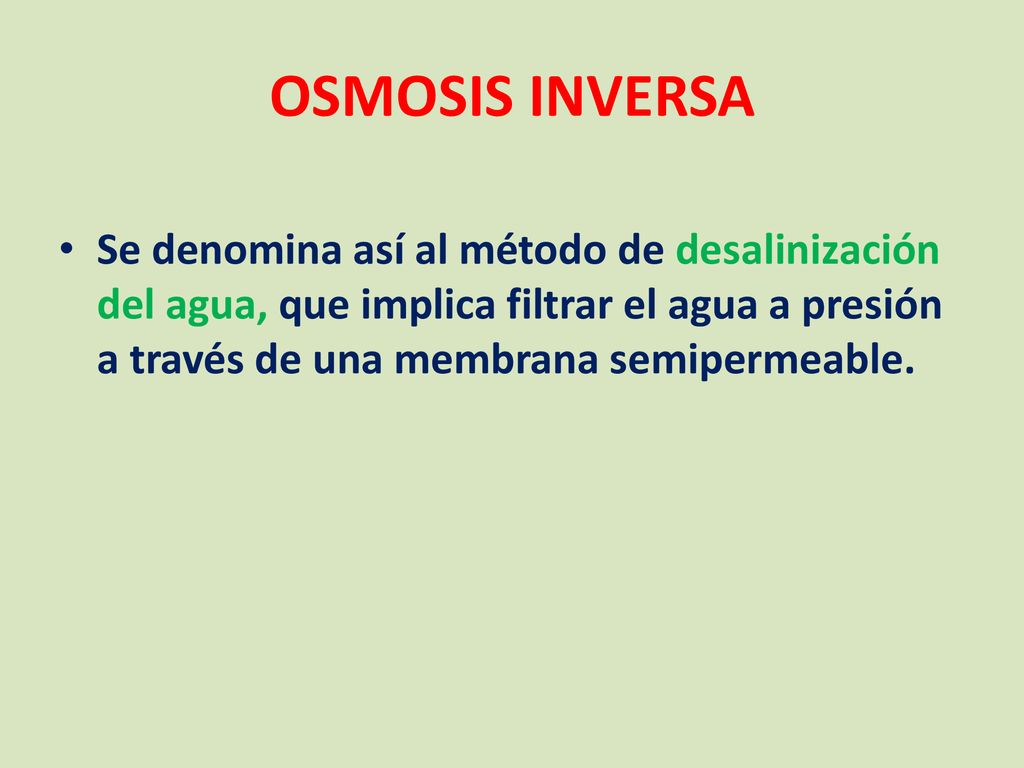 OSMOSIS INVERSA

• Se denomina así al método de desalinización del agua, que implica filtrar el agua a presión a través de una membrana semipermeable.